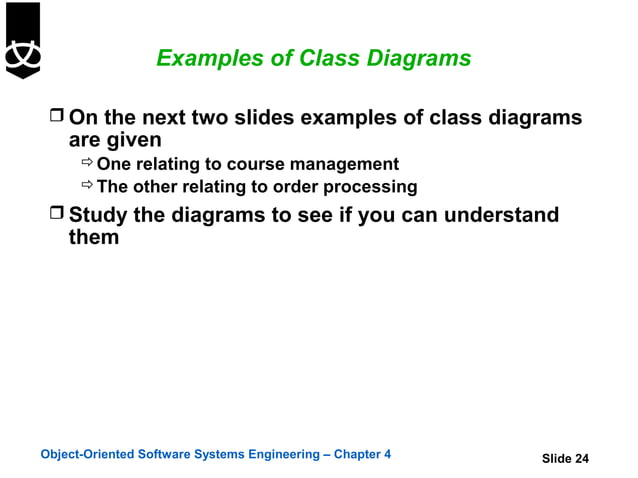 Examples of Class Diagrams

❒ On the next two slides examples of class diagrams are given

⇨ One relating to course management

⇨ The other relating to order processing

❒ Study the diagrams to see if you can understand them

Object-Oriented Software Systems Engineering – Chapter 4

Slide 24